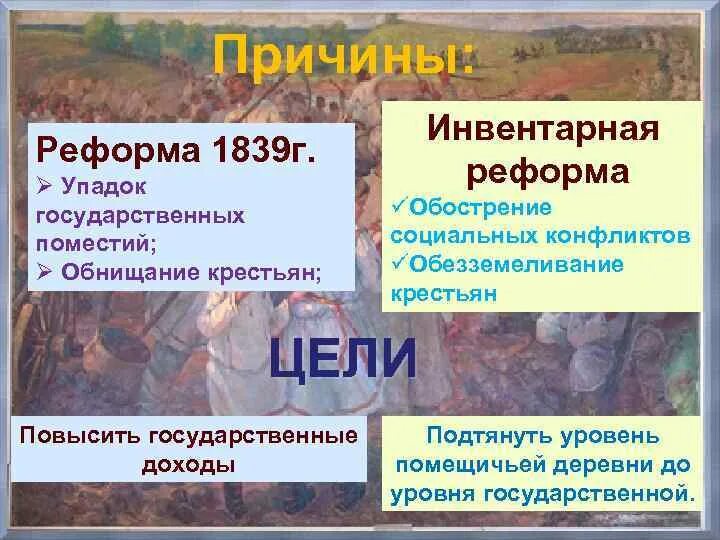 Причины:

Реформа 1839г.
➢ Упадок государственных поместий;
➢ Обнищание крестьян;

Инвентарная реформа
✓Обострение социальных конфликтов
✓Обезземеливание крестьян

ЦЕЛИ

Повысить государственные доходы

Подтянуть уровень помещичьей деревни до уровня государственной.